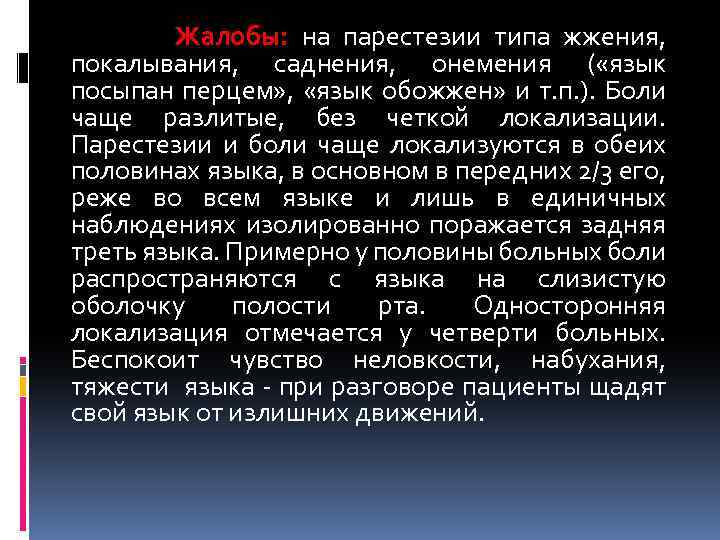 Жалобы: на парестезии типа жжения, покалывания, саднения, онемения («язык посыпан перцем», «язык обожжен» и т.п.). Боли чаще разлитые, без четкой локализации. Парестезии и боли чаще локализуются в обеих половинах языка, в основном в передних 2/3 его, реже во всем языке и лишь в единичных наблюдениях изолированно поражается задняя треть языка. Примерно у половины больных боли распространяются с языка на слизистую оболочку полости рта. Односторонняя локализация отмечается у четверти больных. Беспокоит чувство неловкости, набухания, тяжести языка - при разговоре пациенты щадят свой язык от излишних движений.